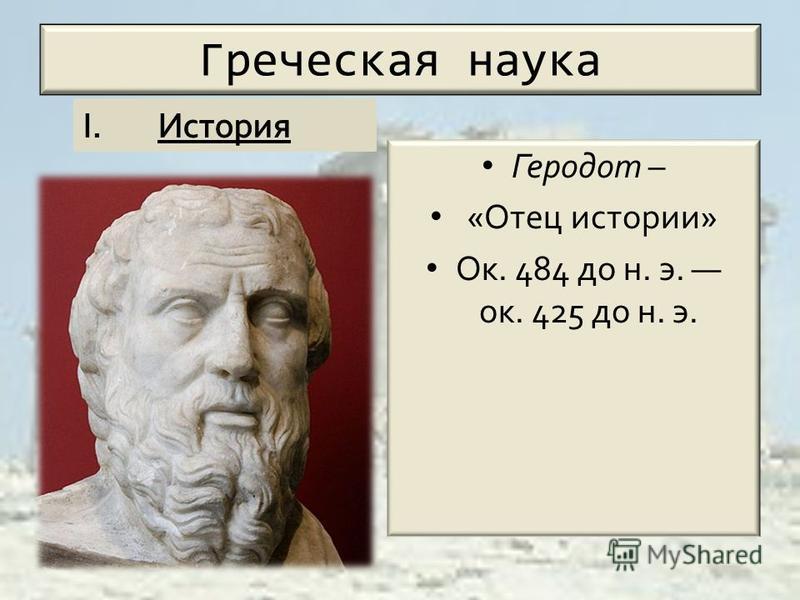 Греческая наука

I. История

• Геродот –

• «Отец истории»

• Ок. 484 до н. э. — ок. 425 до н. э.

MyShared